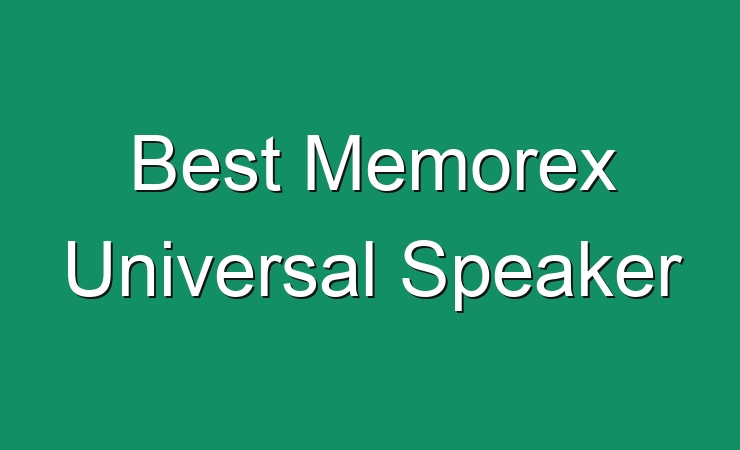 Best Memorex Universal Speaker